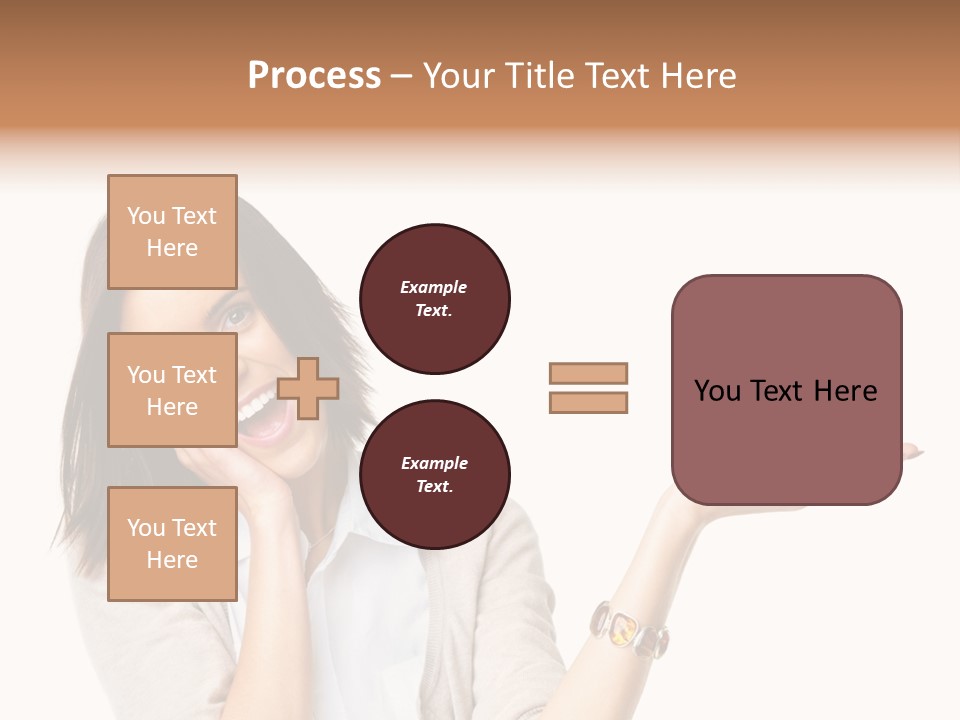 Process – Your Title Text Here

You Text Here

You Text Here

You Text Here

Example Text.

Example Text.

You Text Here